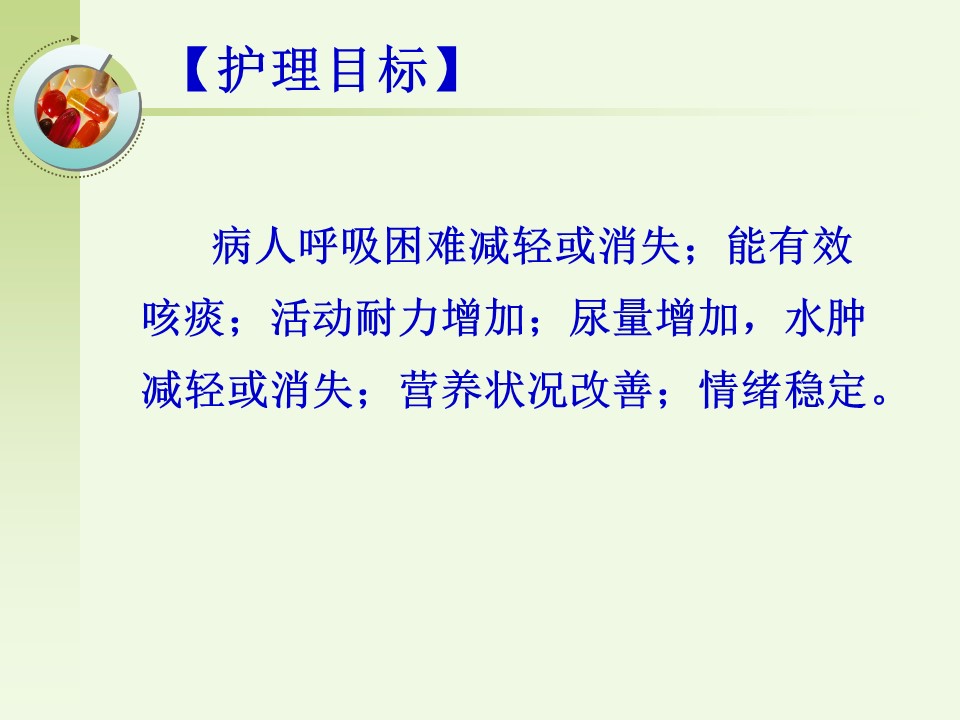 【护理目标】

病人呼吸困难减轻或消失；能有效咳痰；活动耐力增加；尿量增加，水肿减轻或消失；营养状况改善；情绪稳定。